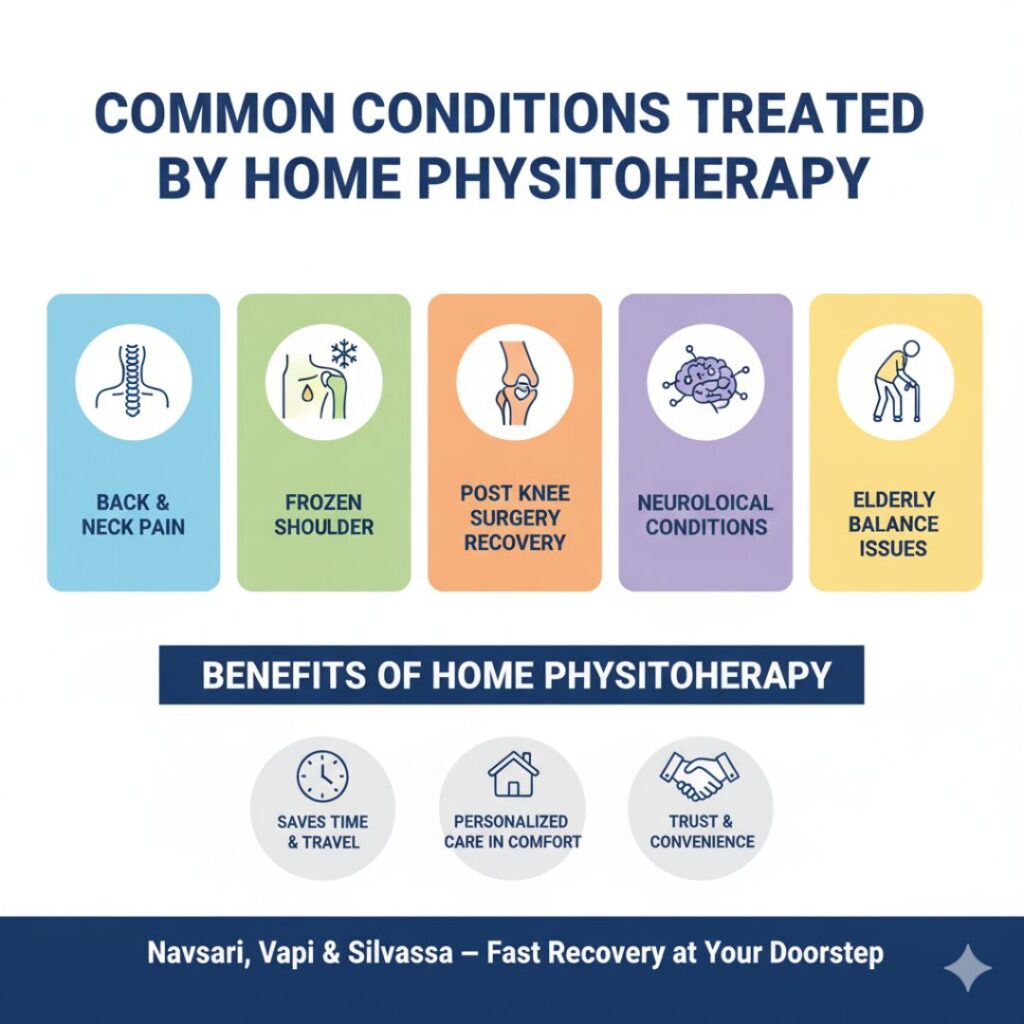 COMMON CONDITIONS TREATED BY HOME PHYSITOHERAPY

BACK & NECK PAIN

FROZEN SHOULDER

POST KNEE SURGERY RECOVERY

NEUROLOICAL CONDITIONS

ELDERLY BALANCE ISSUES

BENEFITS OF HOME PHYSITOHERAPY

SAVES TIME & TRAVEL

PERSONALIZED CARE IN COMFORT

TRUST & CONVENIENCE

Navsari, Vapi & Silvassa – Fast Recovery at Your Doorstep